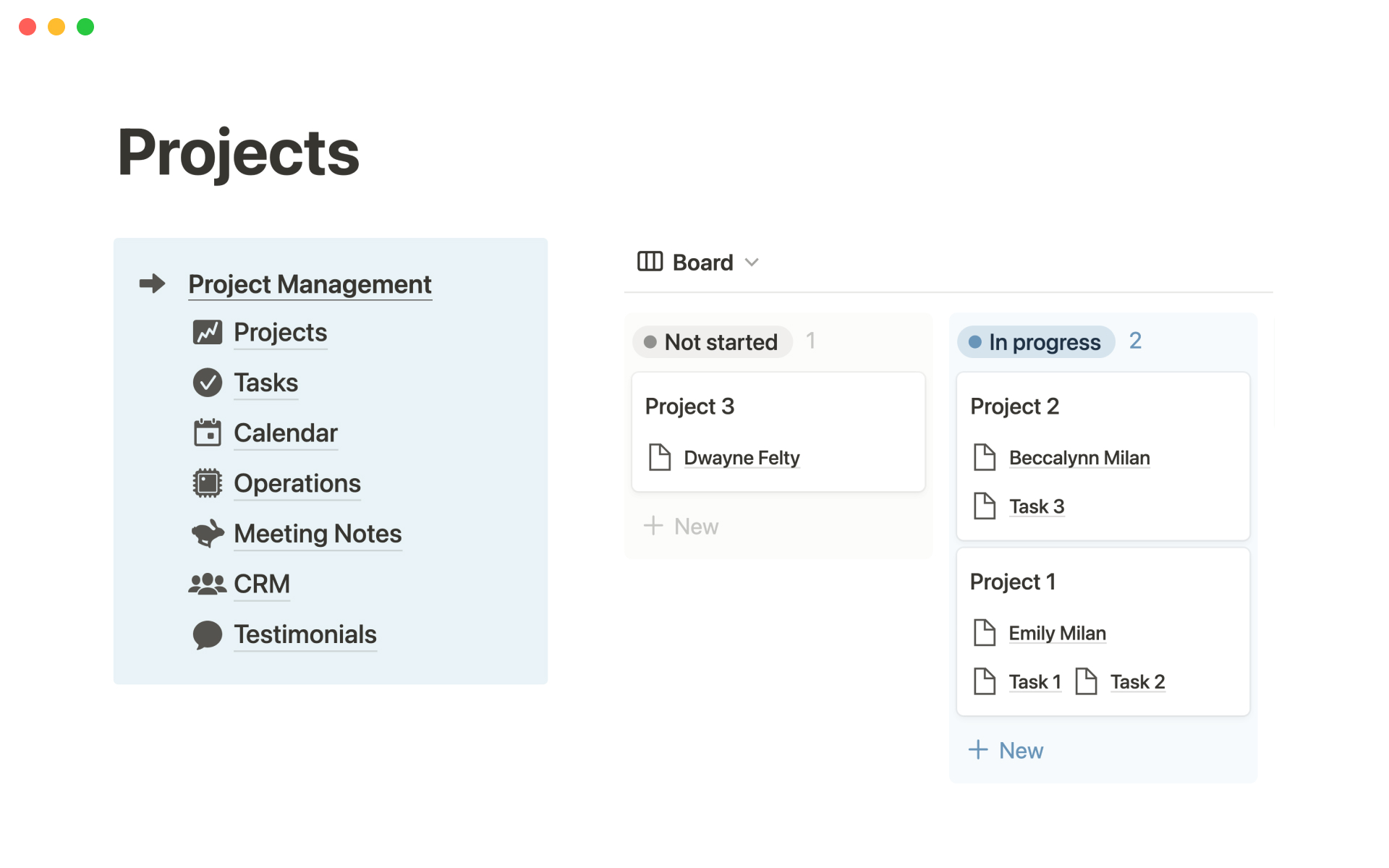 Projects

Project Management
Projects
Tasks
Calendar
Operations
Meeting Notes
CRM
Testimonials

Board

Not started 1

Project 3
Dwayne Felty

+ New

In progress 2

Project 2
Beccalynn Milan
Task 3

Project 1
Emily Milan
Task 1 Task 2

+ New